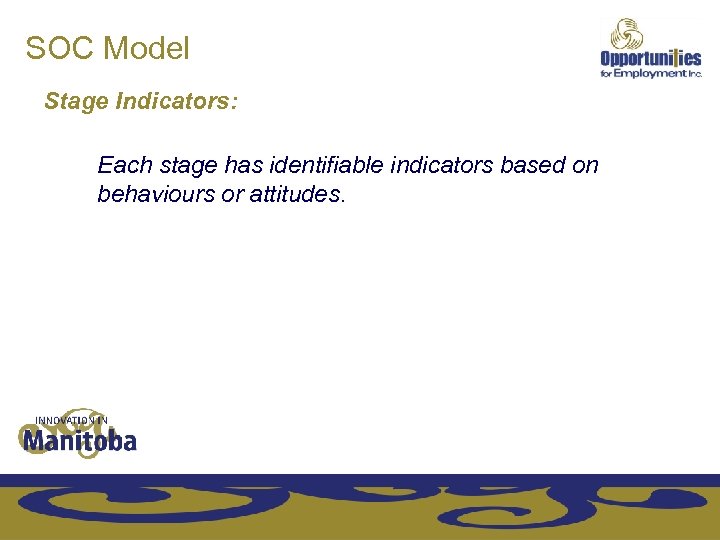 SOC Model

Opportunities for Employment Inc.

Stage Indicators:

Each stage has identifiable indicators based on behaviours or attitudes.

INNOVATION IN Manitoba